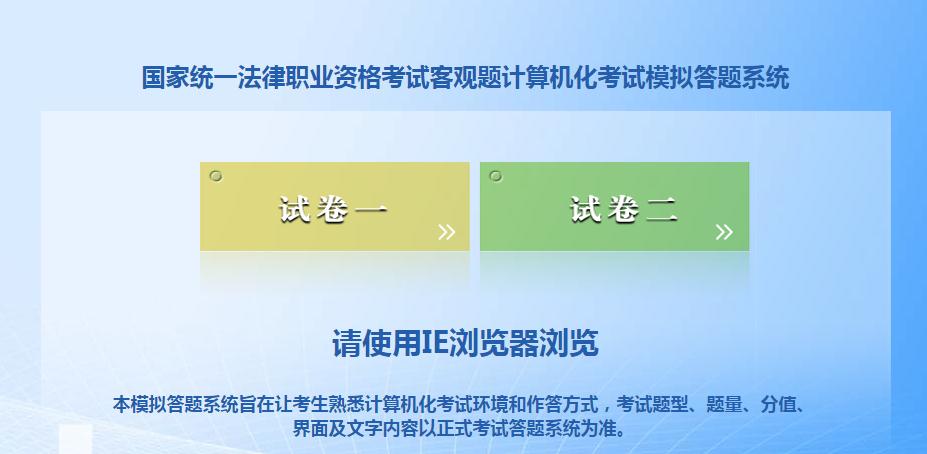 国家统一法律职业资格考试客观题计算机化考试模拟答题系统

试卷一 »

试卷二 »

请使用IE浏览器浏览

本模拟答题系统旨在让考生熟悉计算机化考试环境和作答方式，考试题型、题量、分值、界面及文字内容以正式考试答题系统为准。